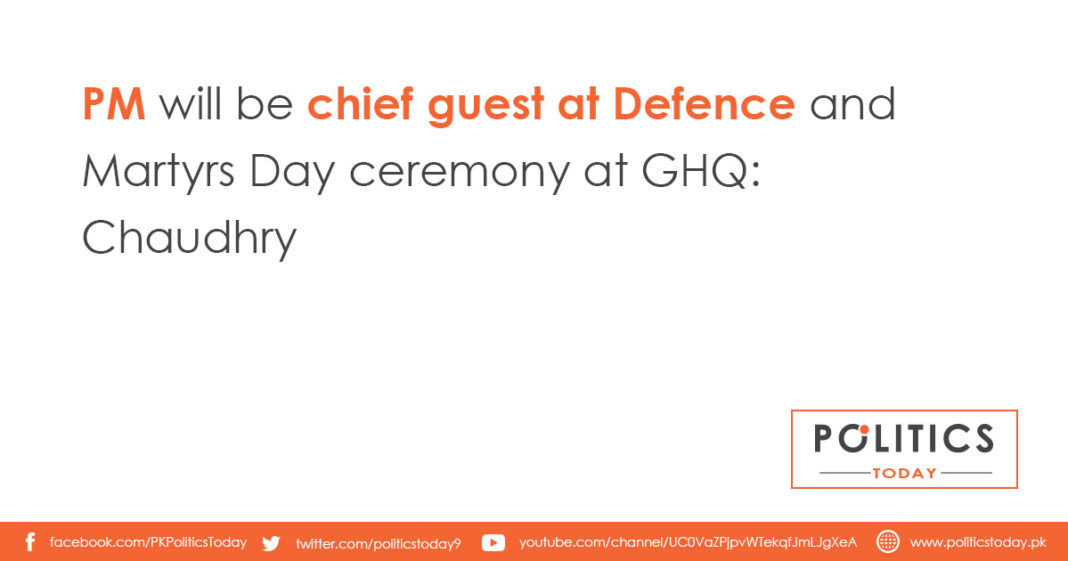 PM will be chief guest at Defence and Martyrs Day ceremony at GHQ: Chaudhry

POLITICS
TODAY

facebook.com/PKPoliticsToday twitter.com/politicstoday9 youtube.com/channel/UC0VaZPjpvWTekqfJmLJgXeA www.politicstoday.pk